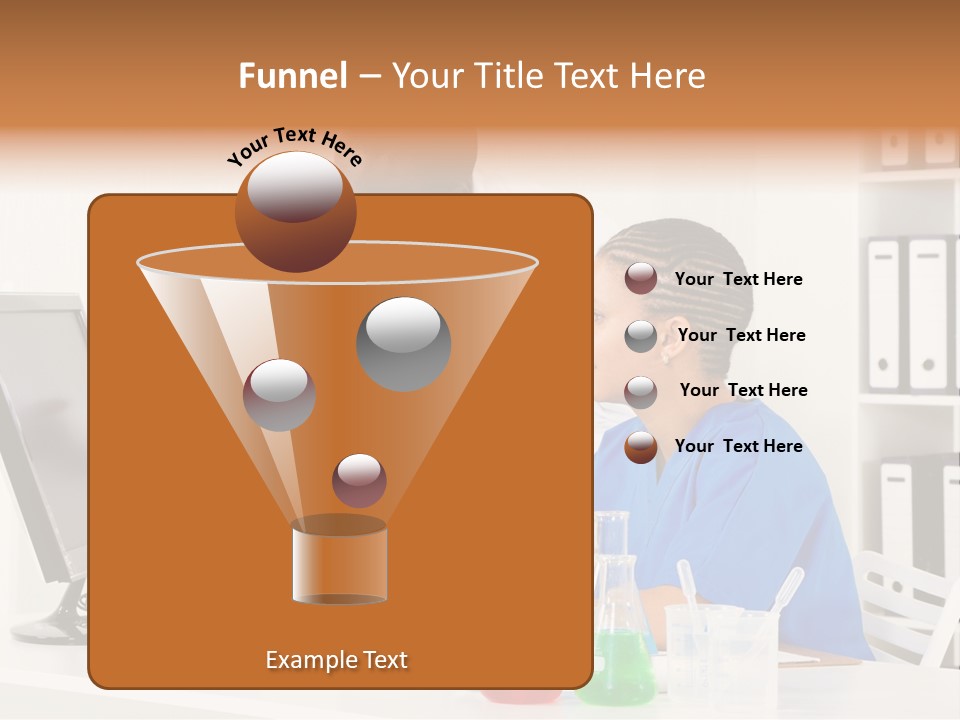 Funnel – Your Title Text Here

Your Text Here

Your Text Here

Your Text Here

Your Text Here

Your Text Here

Example Text